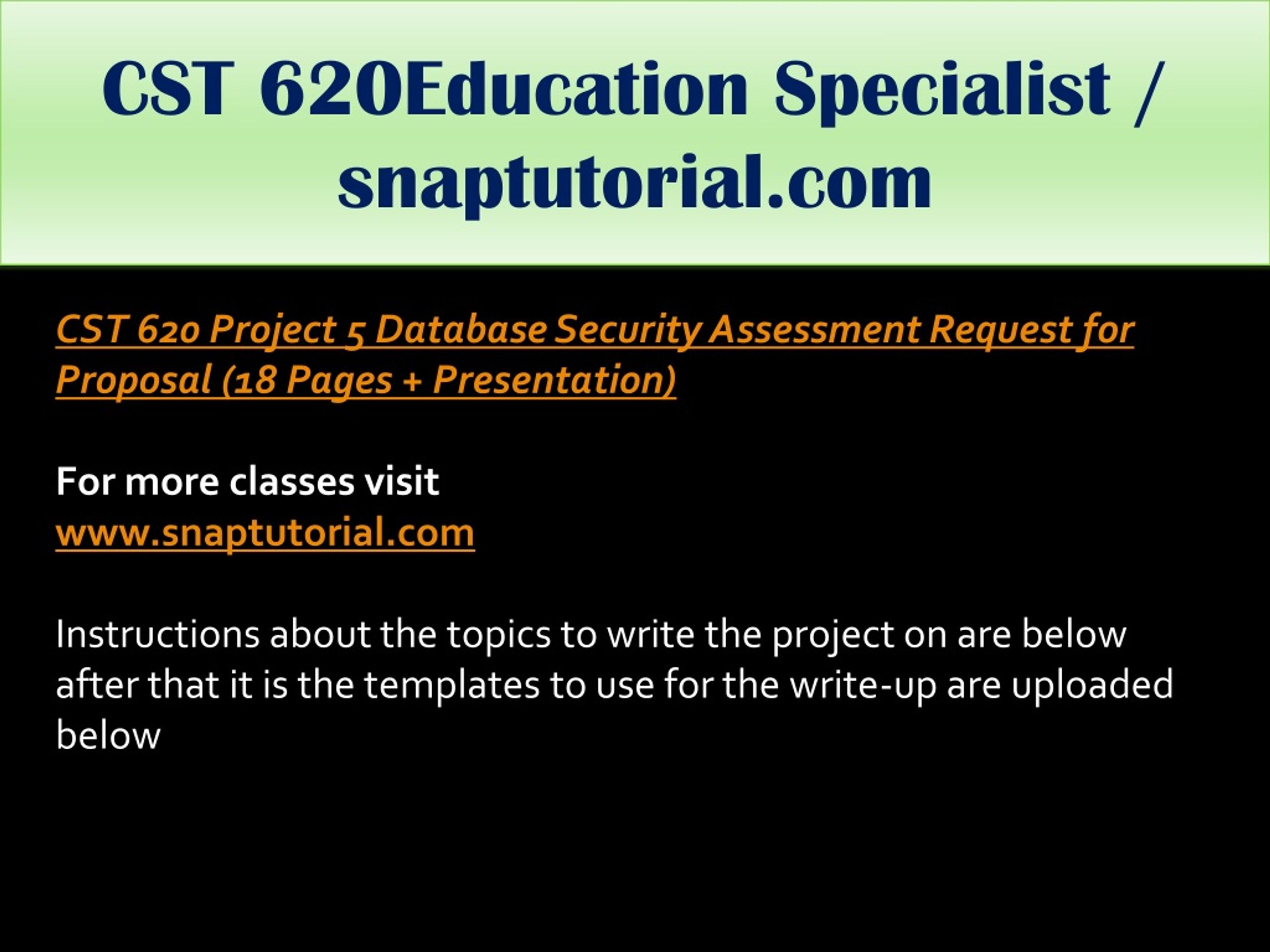 CST 620Education Specialist / snaptutorial.com

CST 620 Project 5 Database Security Assessment Request for Proposal (18 Pages + Presentation)

For more classes visit
www.snaptutorial.com

Instructions about the topics to write the project on are below after that it is the templates to use for the write-up are uploaded below